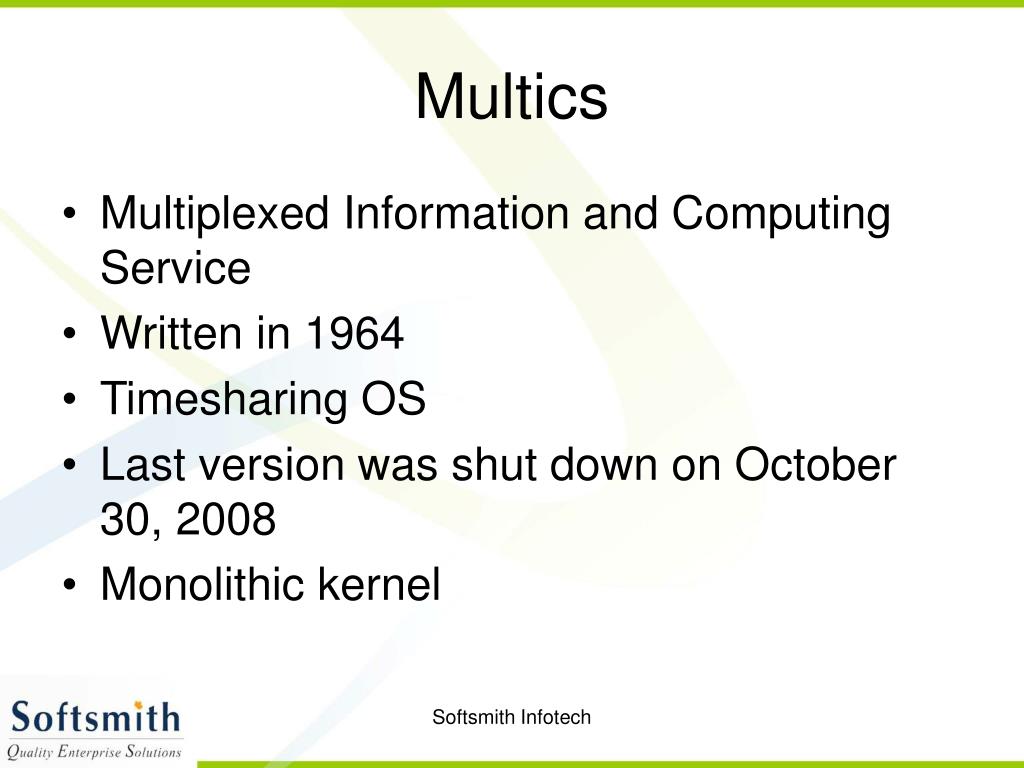 Multics

• Multiplexed Information and Computing Service
• Written in 1964
• Timesharing OS
• Last version was shut down on October 30, 2008
• Monolithic kernel

Softsmith
Quality Enterprise Solutions

Softsmith Infotech